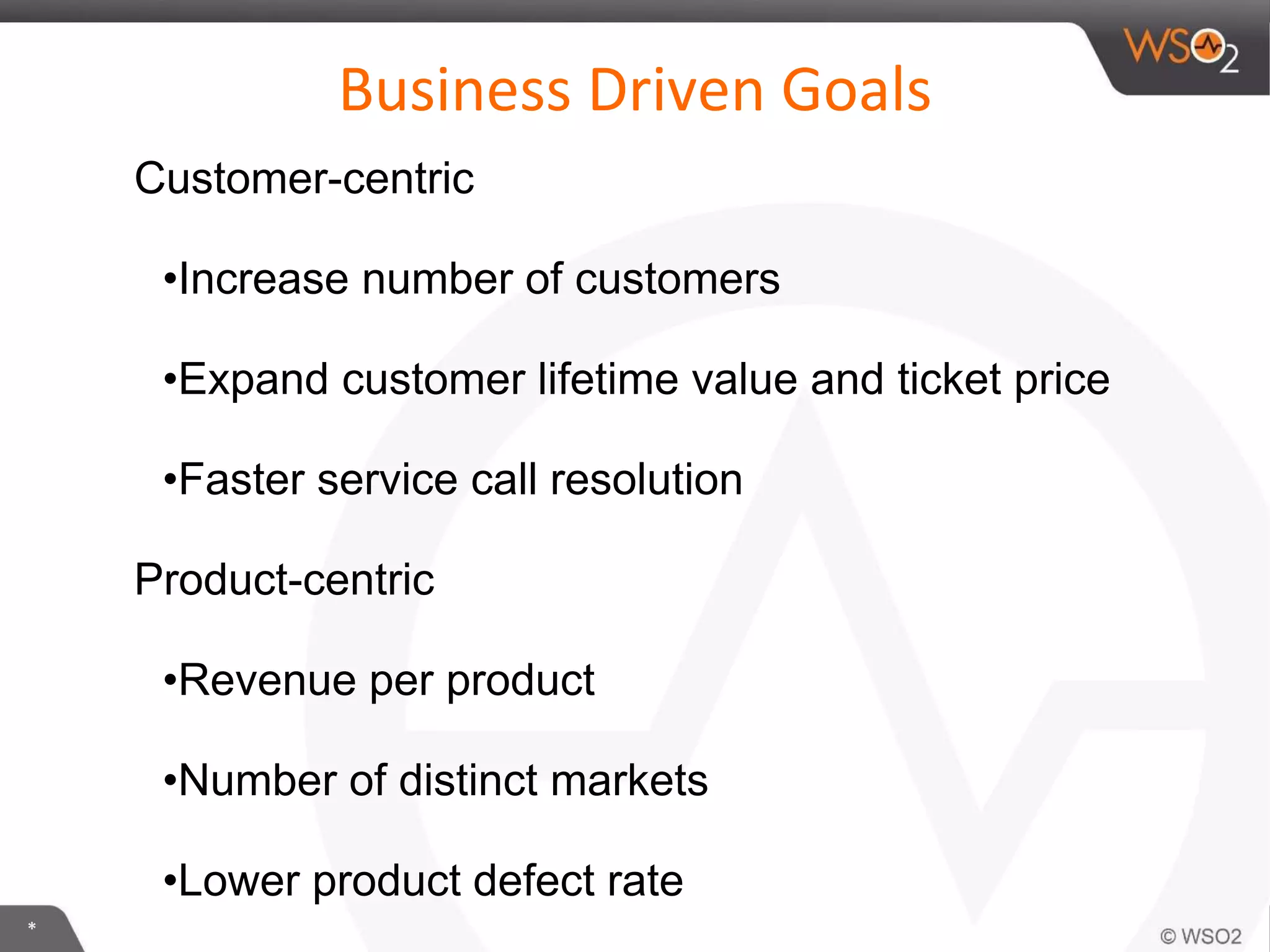 WSO2

Business Driven Goals

Customer-centric

•Increase number of customers

•Expand customer lifetime value and ticket price

•Faster service call resolution

Product-centric

•Revenue per product

•Number of distinct markets

•Lower product defect rate

*

© WSO2